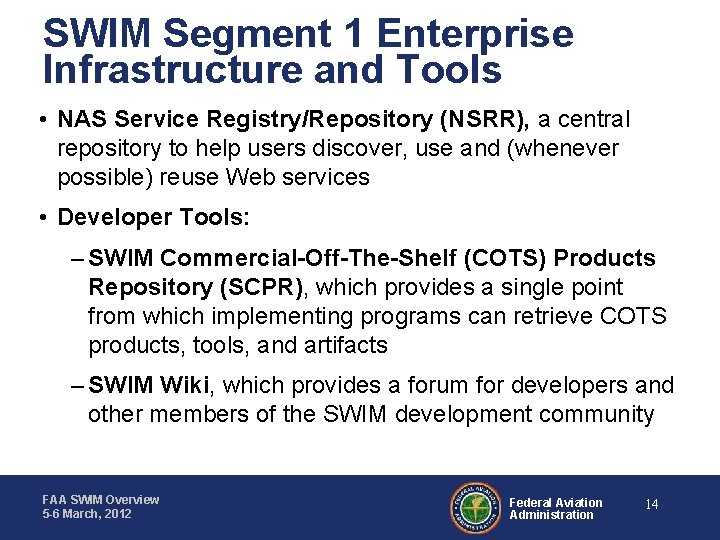 SWIM Segment 1 Enterprise Infrastructure and Tools

• NAS Service Registry/Repository (NSRR), a central repository to help users discover, use and (whenever possible) reuse Web services

• Developer Tools:

– SWIM Commercial-Off-The-Shelf (COTS) Products Repository (SCPR), which provides a single point from which implementing programs can retrieve COTS products, tools, and artifacts

– SWIM Wiki, which provides a forum for developers and other members of the SWIM development community

FAA SWIM Overview
5-6 March, 2012

FEDERAL AVIATION ADMINISTRATION

Federal Aviation Administration

14